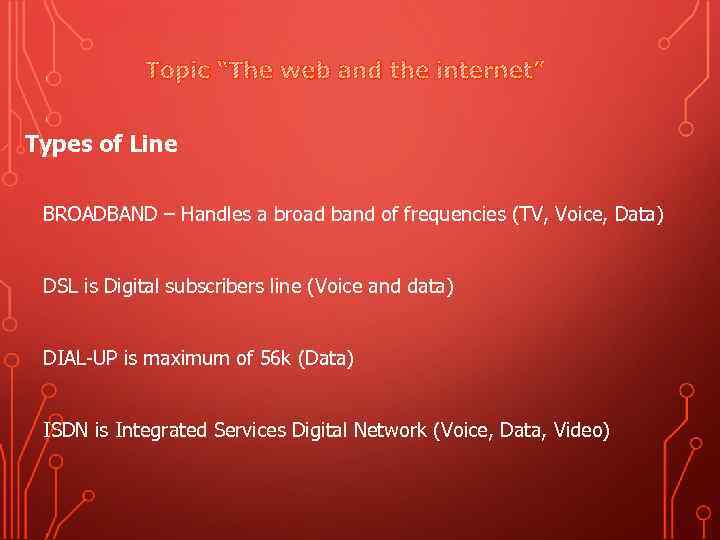 Topic "The web and the internet"

Types of Line

BROADBAND – Handles a broad band of frequencies (TV, Voice, Data)

DSL is Digital subscribers line (Voice and data)

DIAL-UP is maximum of 56k (Data)

ISDN is Integrated Services Digital Network (Voice, Data, Video)